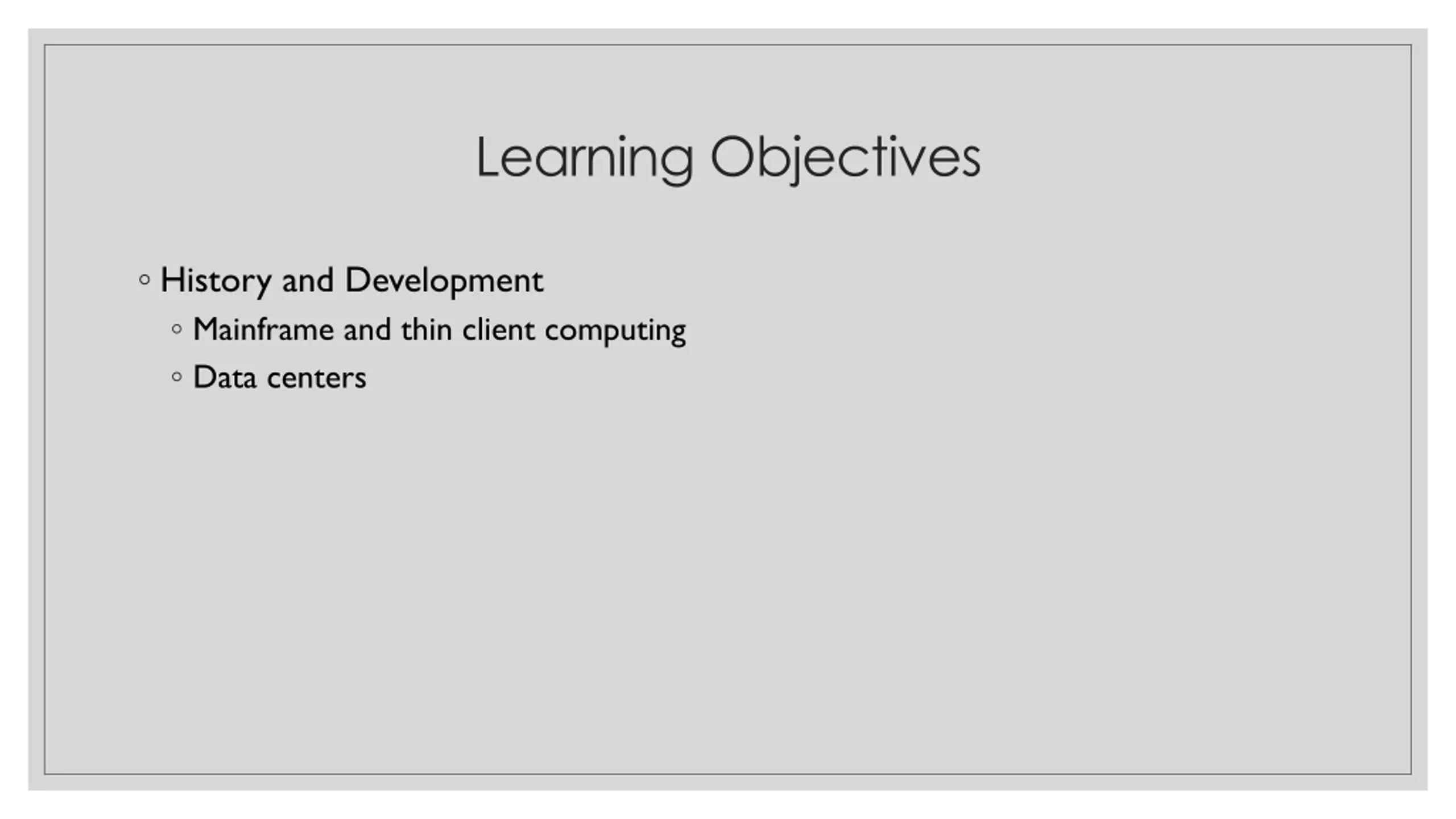 Learning Objectives

◦ History and Development
  ◦ Mainframe and thin client computing
  ◦ Data centers